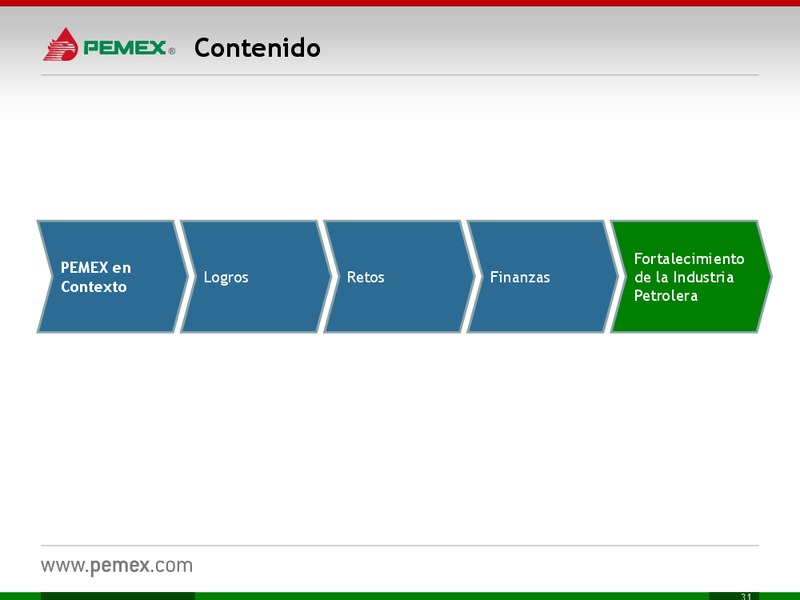 PEMEX® Contenido

PEMEX en Contexto

Logros

Retos

Finanzas

Fortalecimiento de la Industria Petrolera

www.pemex.com

31